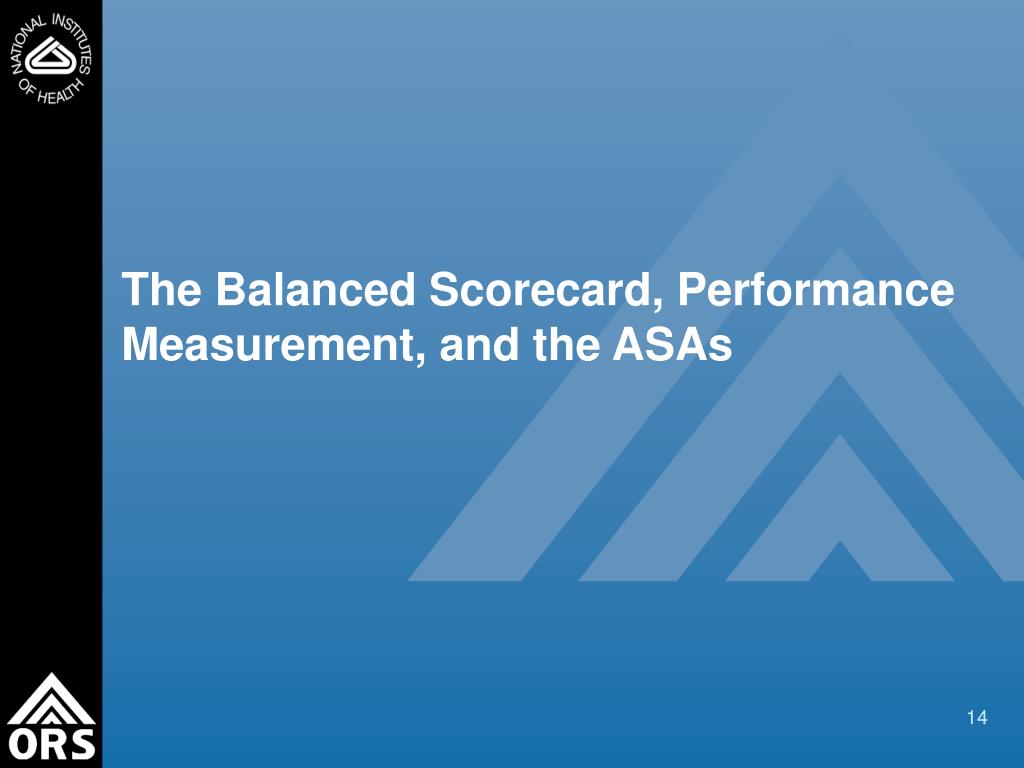 NATIONAL INSTITUTES OF HEALTH

The Balanced Scorecard, Performance Measurement, and the ASAs

ORS

14